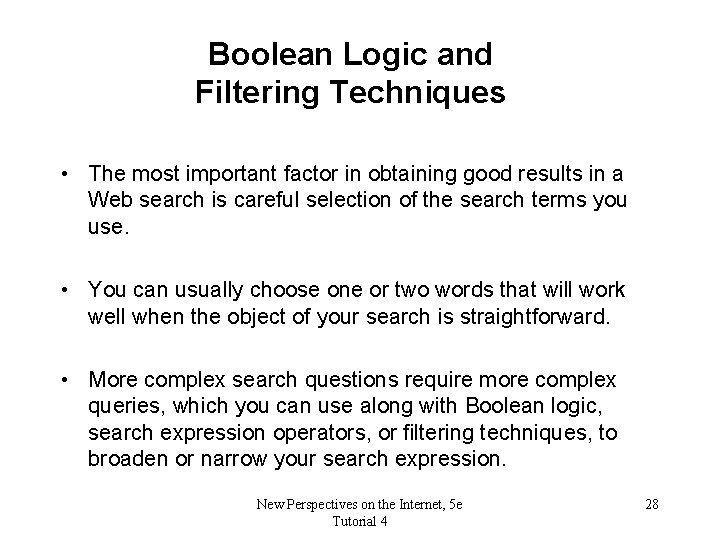 Boolean Logic and Filtering Techniques

• The most important factor in obtaining good results in a Web search is careful selection of the search terms you use.

• You can usually choose one or two words that will work well when the object of your search is straightforward.

• More complex search questions require more complex queries, which you can use along with Boolean logic, search expression operators, or filtering techniques, to broaden or narrow your search expression.

New Perspectives on the Internet, 5e
Tutorial 4

28